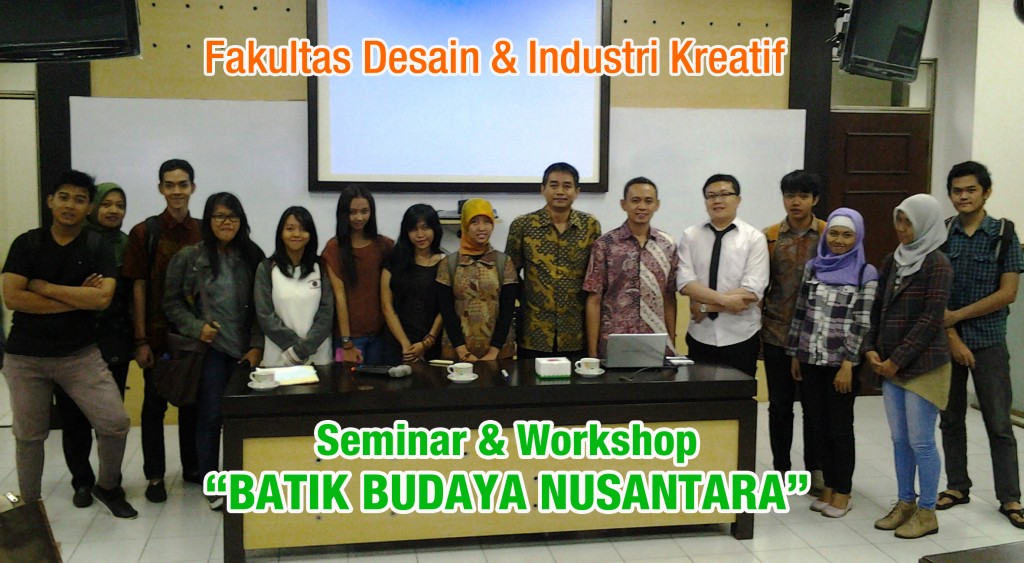 Fakultas Desain & Industri Kreatif

Seminar & Workshop
“BATIK BUDAYA NUSANTARA”